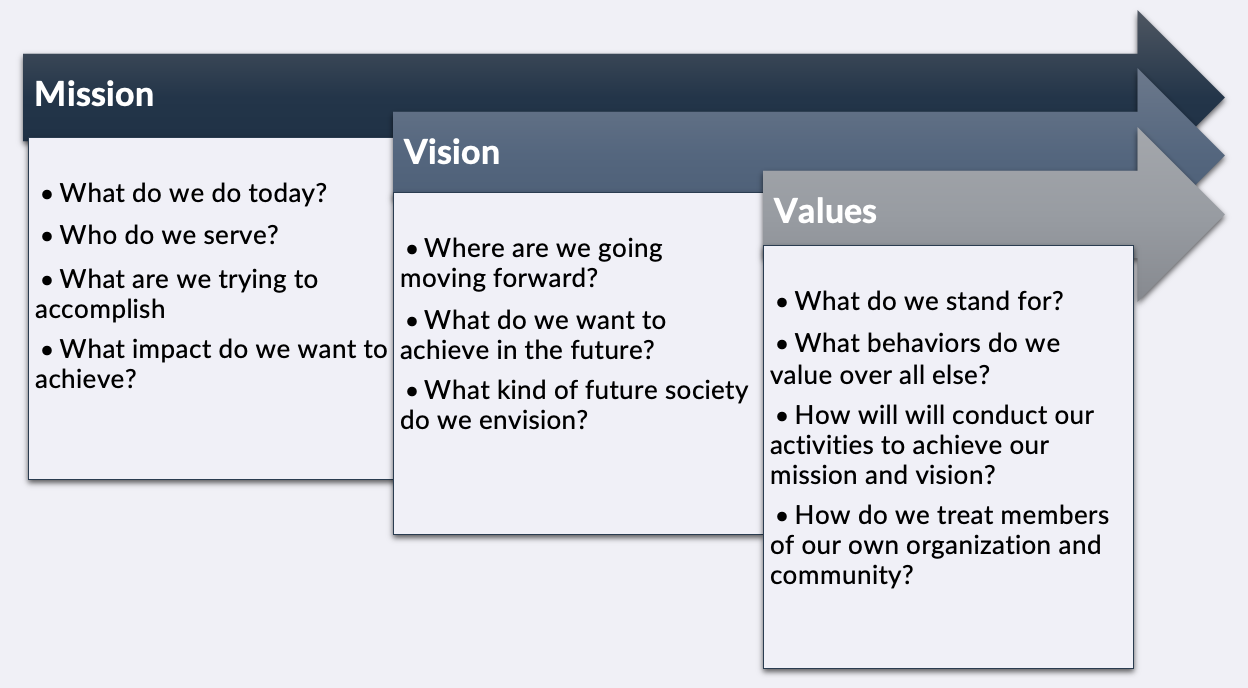 Mission

• What do we do today?
• Who do we serve?
• What are we trying to accomplish
• What impact do we want to achieve?

Vision

• Where are we going moving forward?
• What do we want to achieve in the future?
• What kind of future society do we envision?

Values

• What do we stand for?
• What behaviors do we value over all else?
• How will will conduct our activities to achieve our mission and vision?
• How do we treat members of our own organization and community?